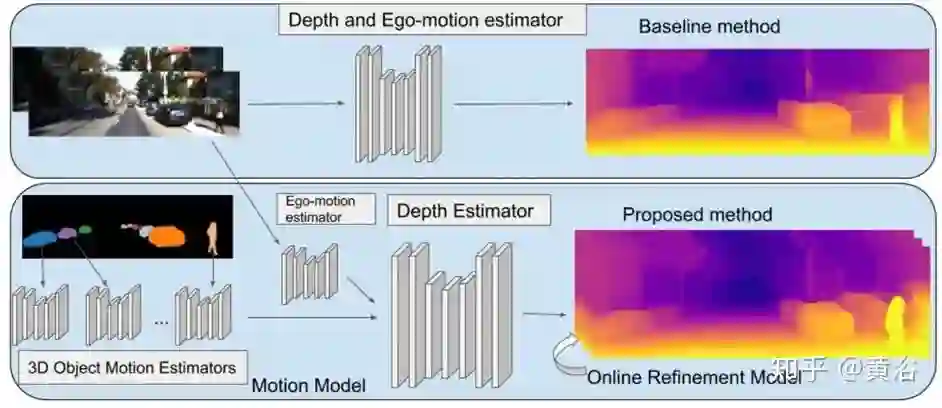 Depth and Ego-motion estimator

Baseline method

Ego-motion estimator

Depth Estimator

Proposed method

...

3D Object Motion Estimators

Motion Model

Online Refinement Model

知乎 @黄浴